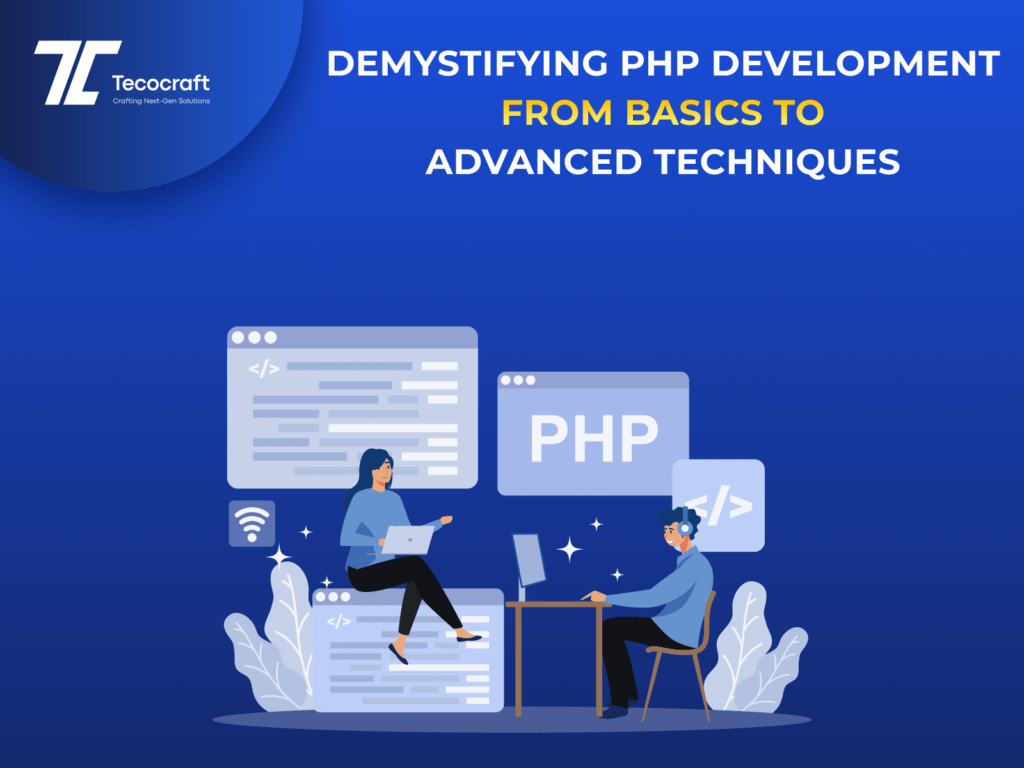 Tecocraft
Crafting Next-Gen Solutions

DEMYSTIFYING PHP DEVELOPMENT
FROM BASICS TO
ADVANCED TECHNIQUES

</>

PHP

</>

</>